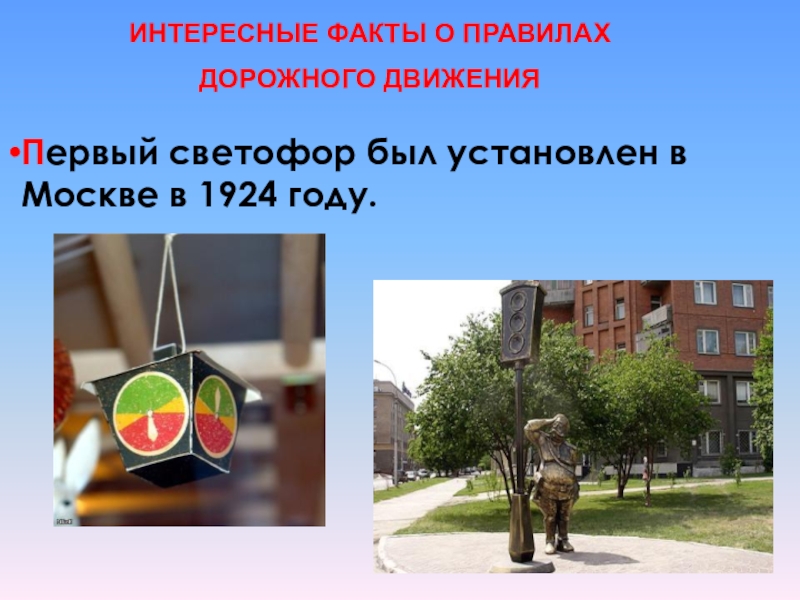 ИНТЕРЕСНЫЕ ФАКТЫ О ПРАВИЛАХ ДОРОЖНОГО ДВИЖЕНИЯ

•Первый светофор был установлен в Москве в 1924 году.